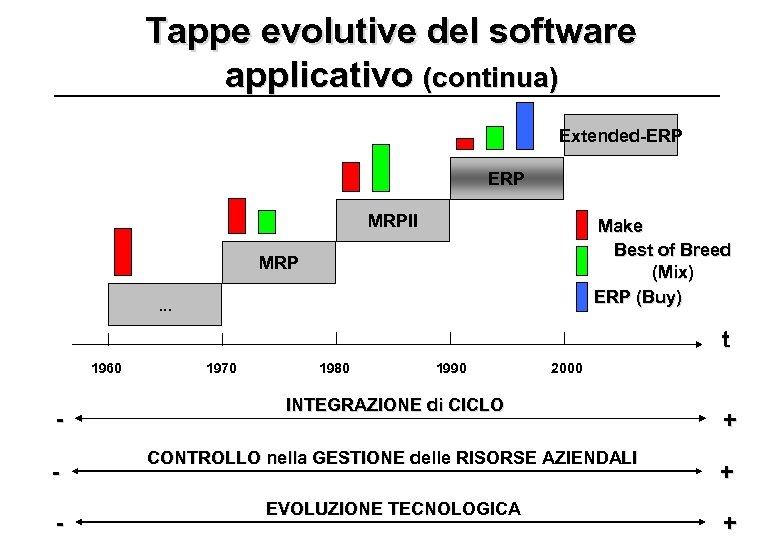 Tappe evolutive del software applicativo (continua)

Extended-ERP

ERP

MRPII

MRP

...

Make

Best of Breed (Mix)

ERP (Buy)

t

1960 1970 1980 1990 2000

INTEGRAZIONE di CICLO

- +

CONTROLLO nella GESTIONE delle RISORSE AZIENDALI

- +

EVOLUZIONE TECNOLOGICA

- +